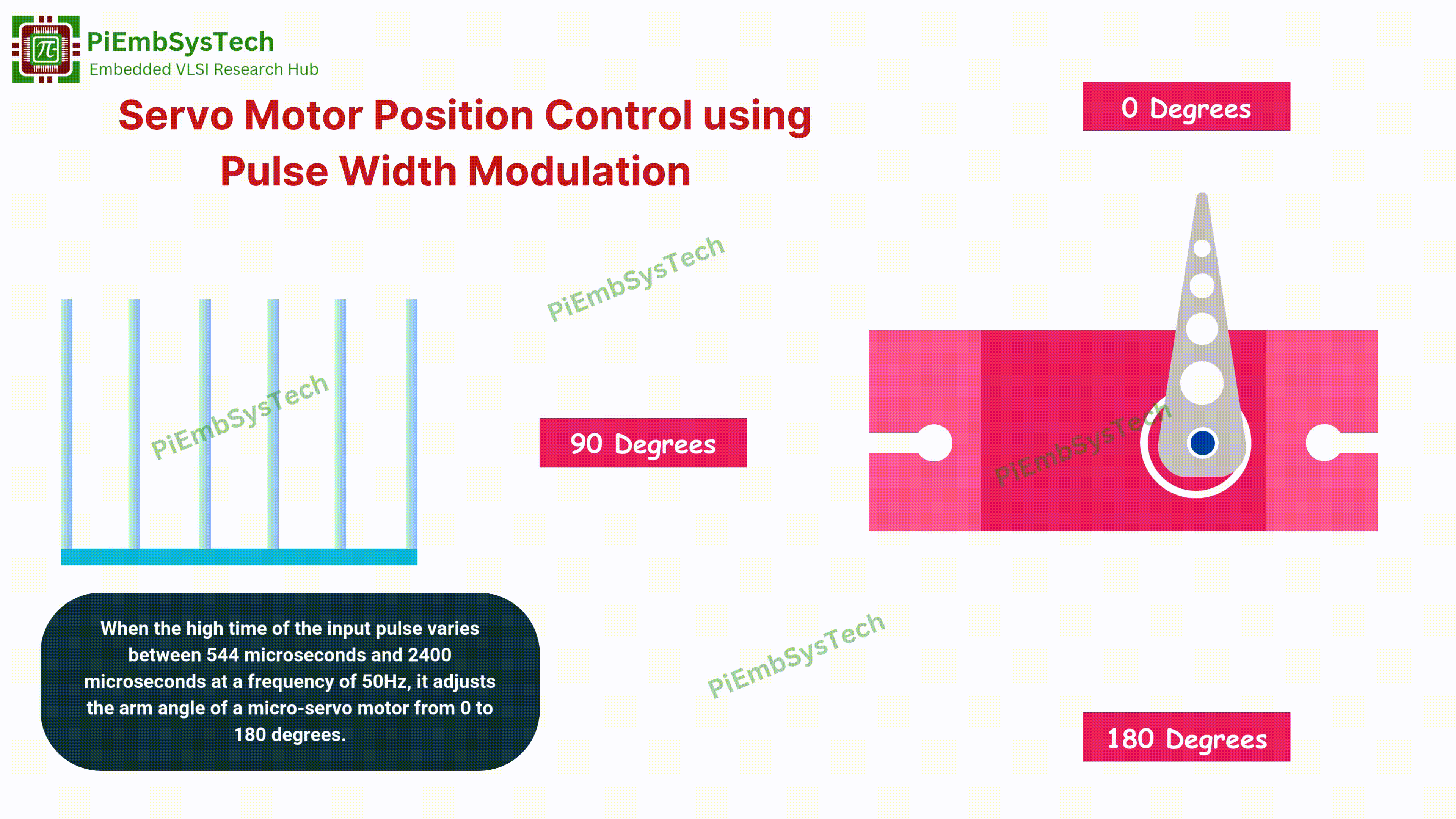 PiEmbSysTech
Embedded VLSI Research Hub

Servo Motor Position Control using Pulse Width Modulation

0 Degrees

PiEmbSysTech

PiEmbSysTech

90 Degrees

PiEmbSysTech

When the high time of the input pulse varies between 544 microseconds and 2400 microseconds at a frequency of 50Hz, it adjusts the arm angle of a micro-servo motor from 0 to 180 degrees.

PiEmbSysTech

180 Degrees